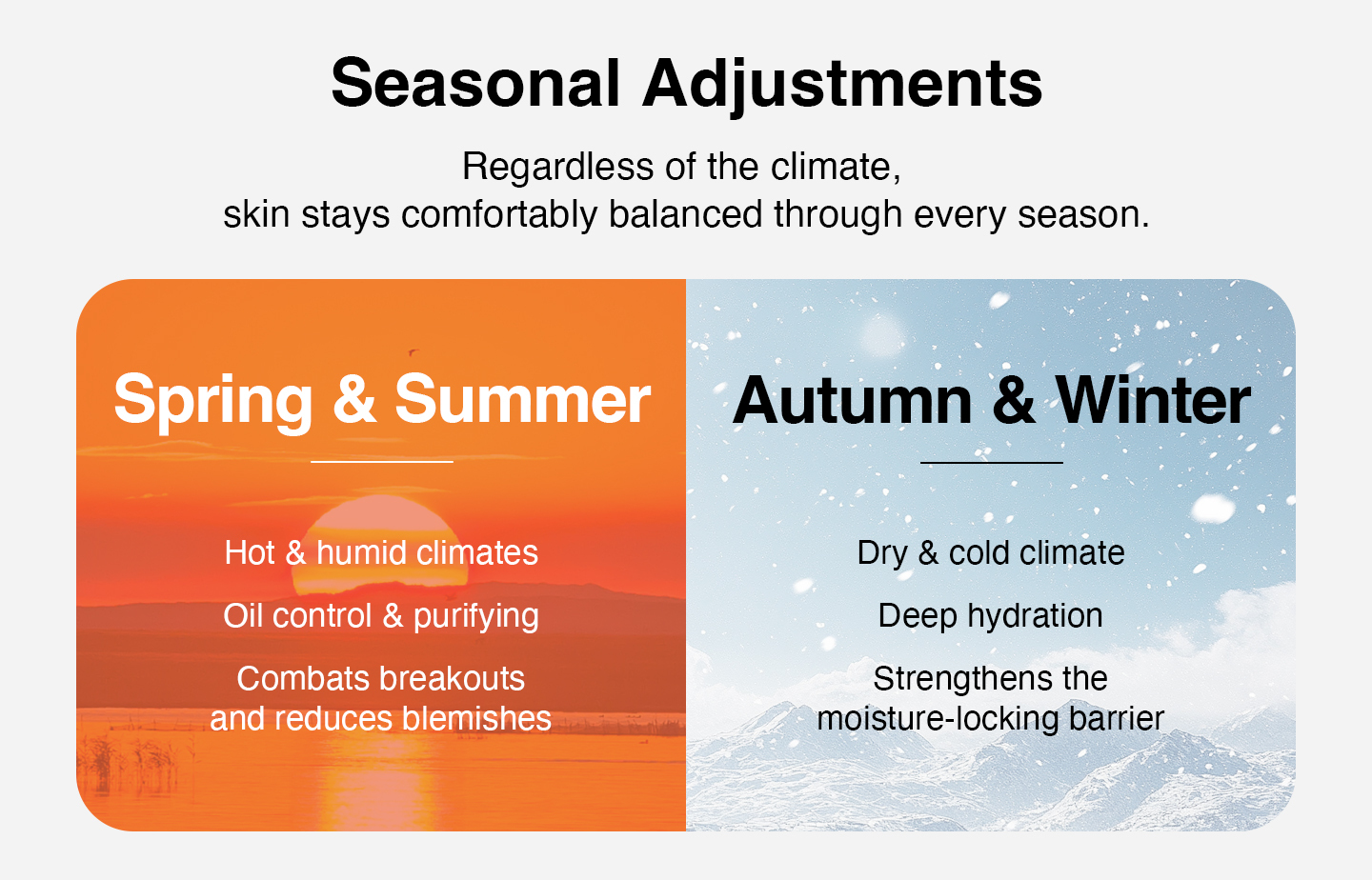 Seasonal Adjustments

Regardless of the climate,
skin stays comfortably balanced through every season.

Spring & Summer

Hot & humid climates

Oil control & purifying

Combats breakouts and reduces blemishes

Autumn & Winter

Dry & cold climate

Deep hydration

Strengthens the moisture-locking barrier